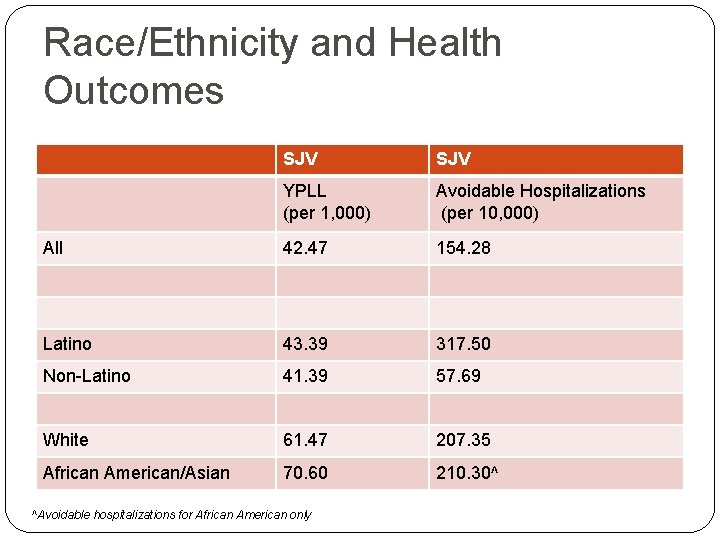 Race/Ethnicity and Health Outcomes

| | SJV | SJV |
|---|---|---|
| | YPLL (per 1,000) | Avoidable Hospitalizations (per 10,000) |
| All | 42.47 | 154.28 |
| | | |
| | | |
| Latino | 43.39 | 317.50 |
| Non-Latino | 41.39 | 57.69 |
| | | |
| White | 61.47 | 207.35 |
| African American/Asian | 70.60 | 210.30^ |

^Avoidable hospitalizations for African American only